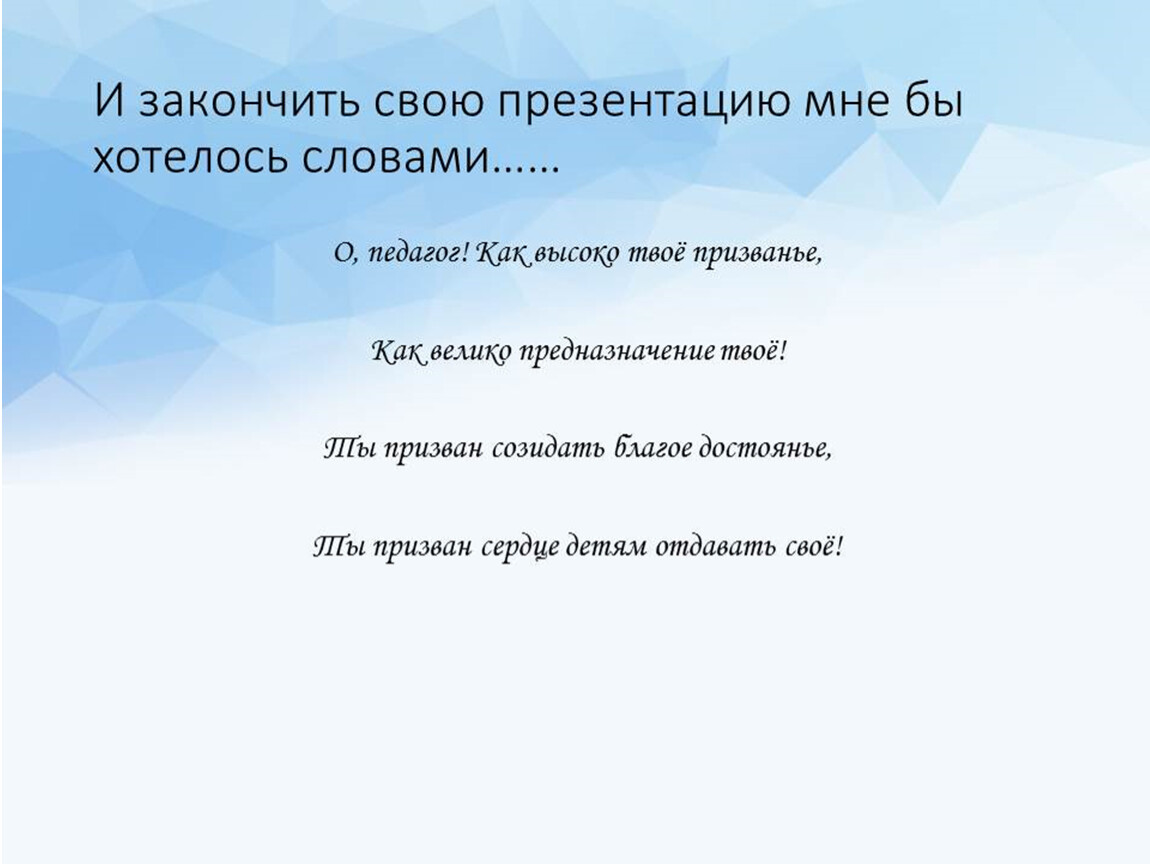 И закончить свою презентацию мне бы хотелось словами……

О, педагог! Как высоко твоё призванье,

Как велико предназначение твоё!

Ты призван созидать благое достоянье,

Ты призван сердце детям отдавать своё!